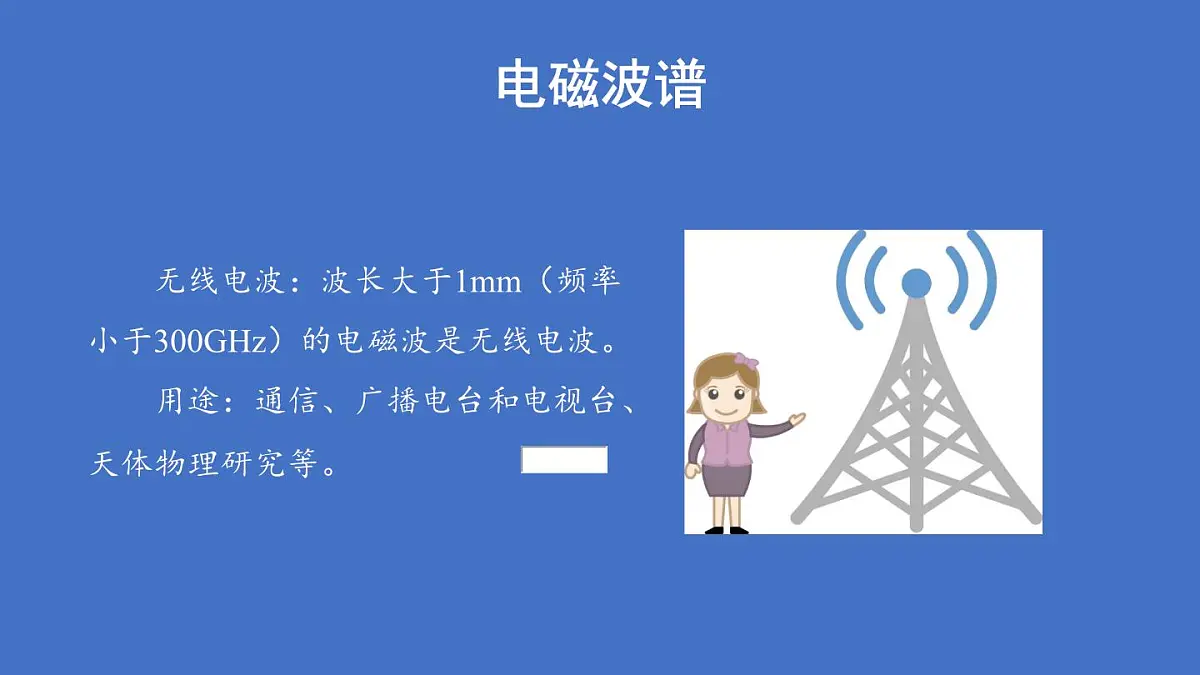 电磁波谱

无线电波：波长大于1mm（频率小于300GHz）的电磁波是无线电波。

用途：通信、广播电台和电视台、天体物理研究等。